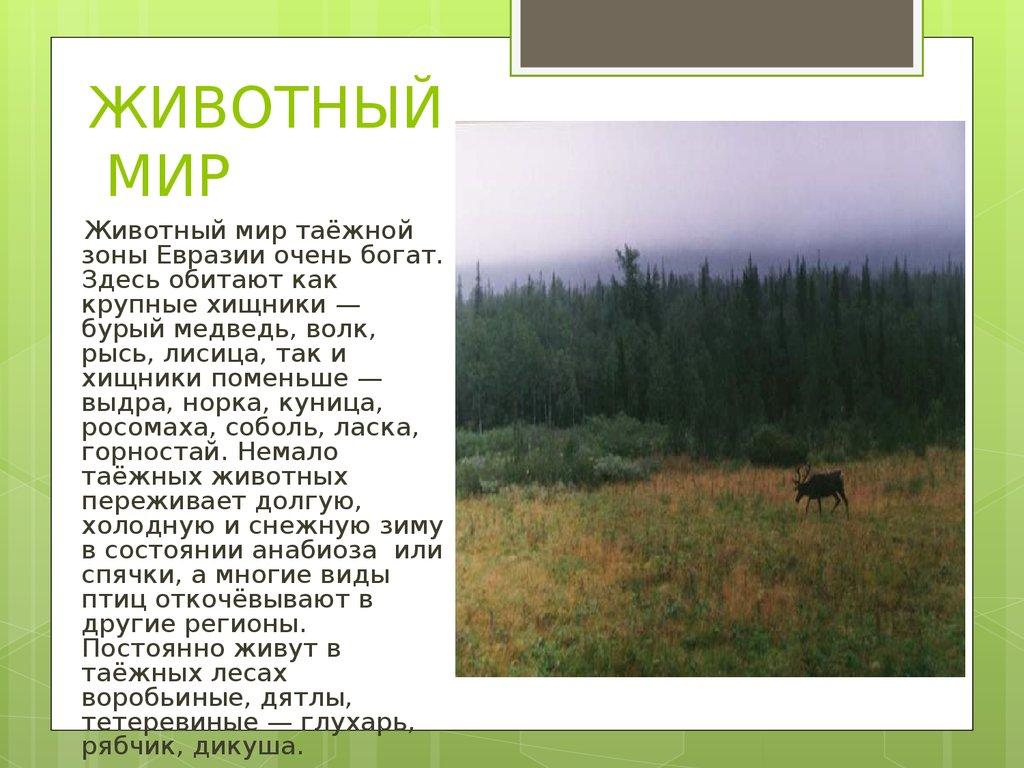 ЖИВОТНЫЙ МИР

Животный мир таёжной зоны Евразии очень богат. Здесь обитают как крупные хищники — бурый медведь, волк, рысь, лисица, так и хищники поменьше — выдра, норка, куница, росомаха, соболь, ласка, горностай. Немало таёжных животных переживает долгую, холодную и снежную зиму в состоянии анабиоза или спячки, а многие виды птиц откочёвывают в другие регионы. Постоянно живут в таёжных лесах воробьиные, дятлы, тетеревиные — глухарь, рябчик, дикуша.